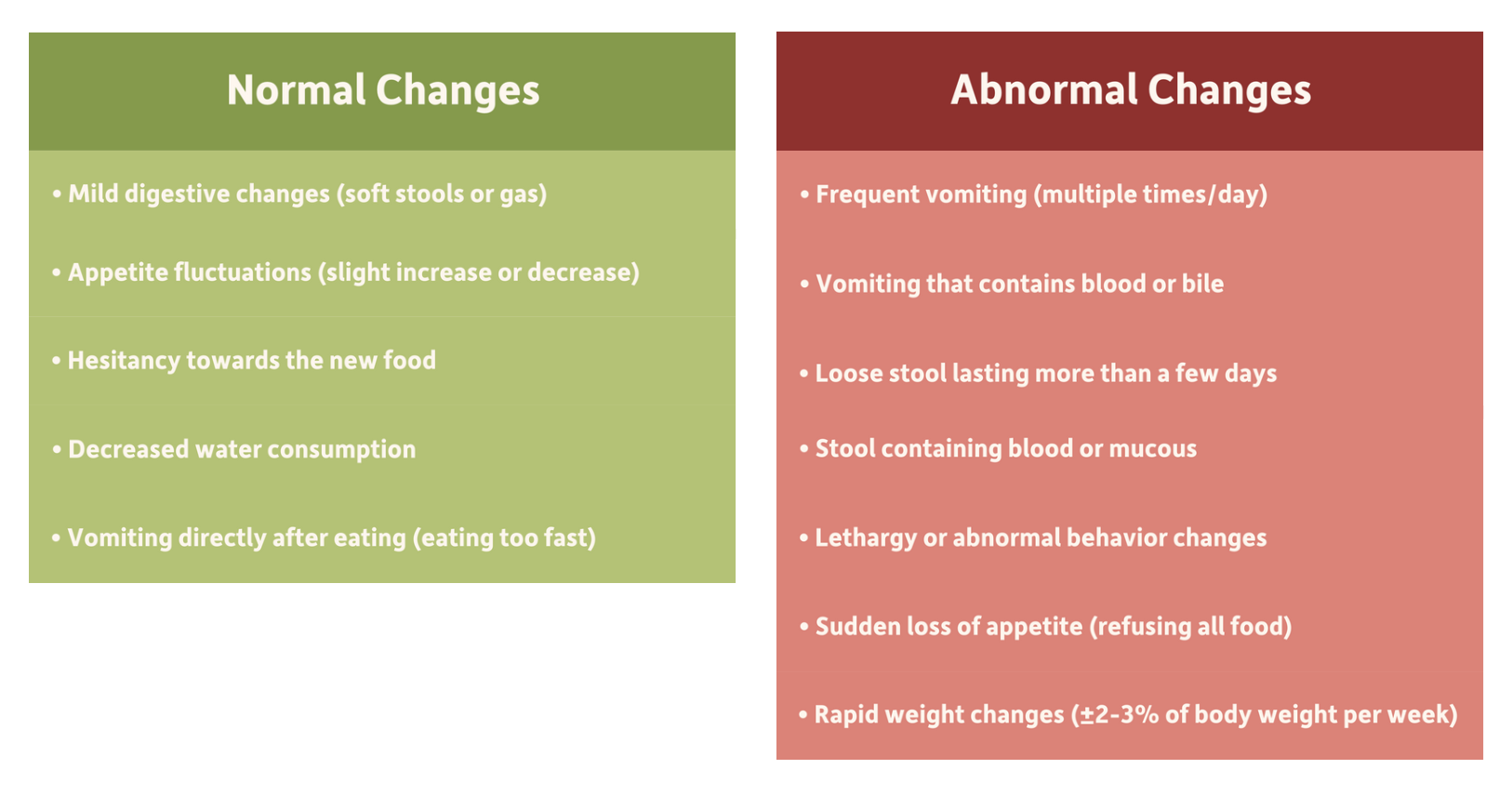 Normal Changes

• Mild digestive changes (soft stools or gas)

• Appetite fluctuations (slight increase or decrease)

• Hesitancy towards the new food

• Decreased water consumption

• Vomiting directly after eating (eating too fast)

Abnormal Changes

• Frequent vomiting (multiple times/day)

• Vomiting that contains blood or bile

• Loose stool lasting more than a few days

• Stool containing blood or mucous

• Lethargy or abnormal behavior changes

• Sudden loss of appetite (refusing all food)

• Rapid weight changes (±2-3% of body weight per week)